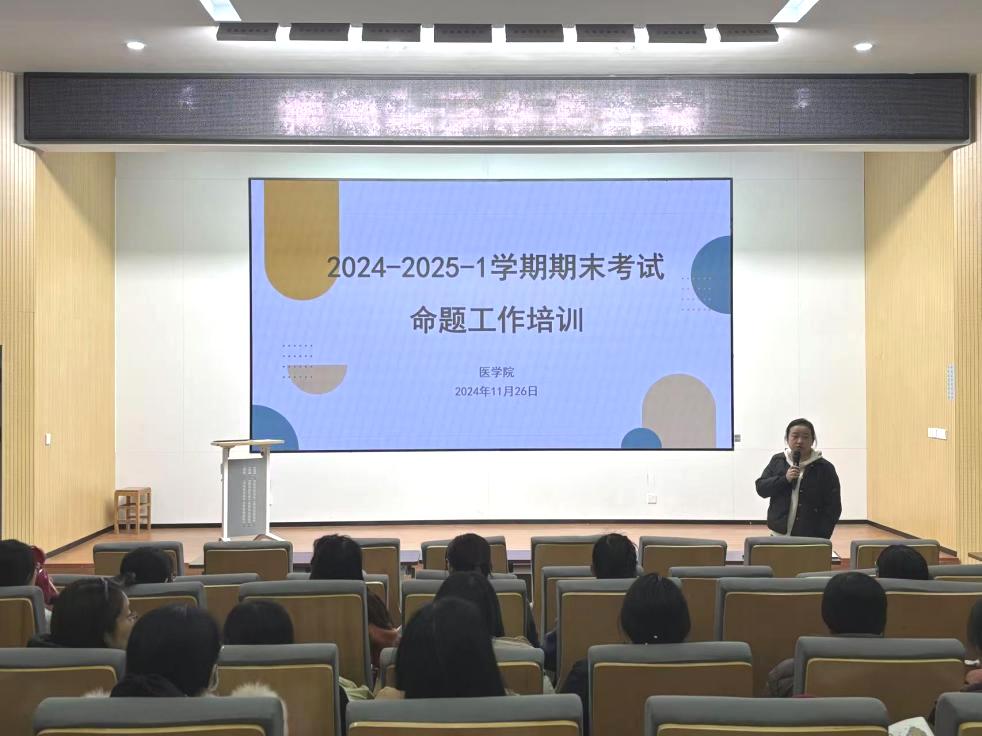 2024-2025-1学期期末考试

命题工作培训

医学院

2024年11月26日